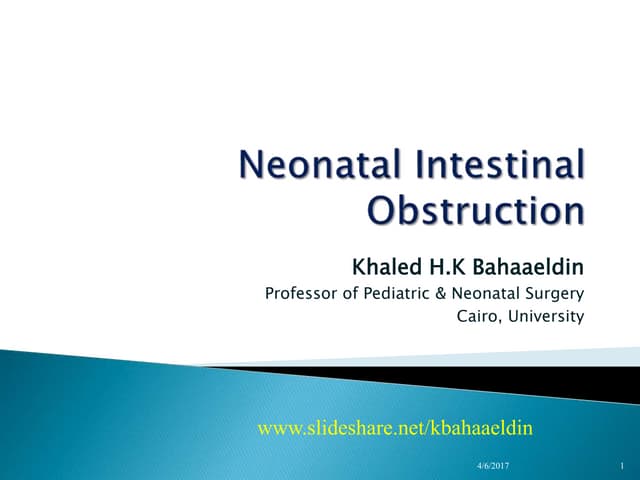 Neonatal Intestinal Obstruction

Khaled H.K Bahaaeldin

Professor of Pediatric & Neonatal Surgery

Cairo, University

www.slideshare.net/kbahaaeldin

4/6/2017

1